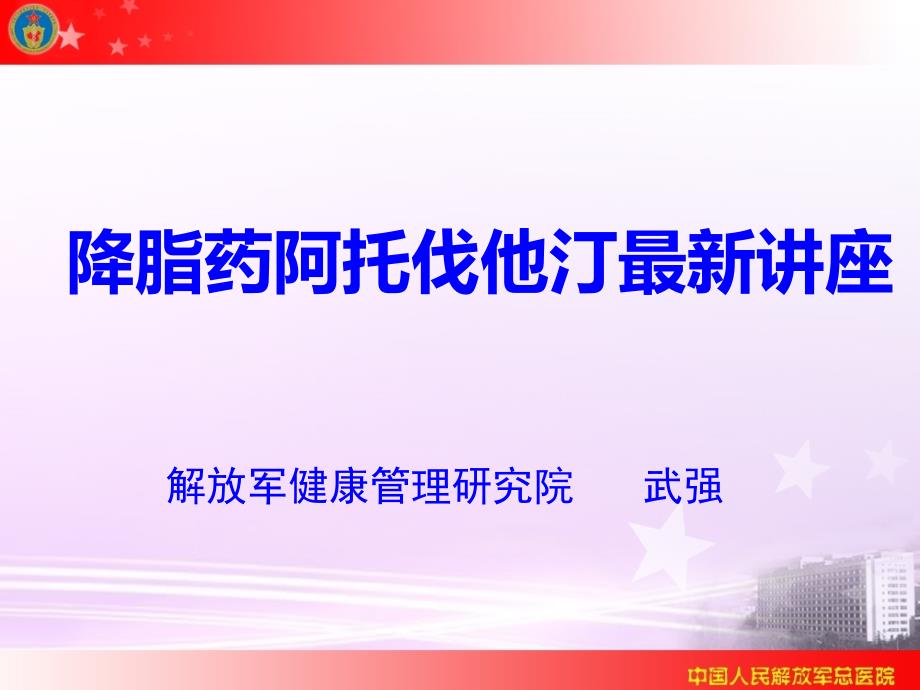 降脂药阿托伐他汀最新讲座

解放军健康管理研究院　　武强

中国人民解放军总医院